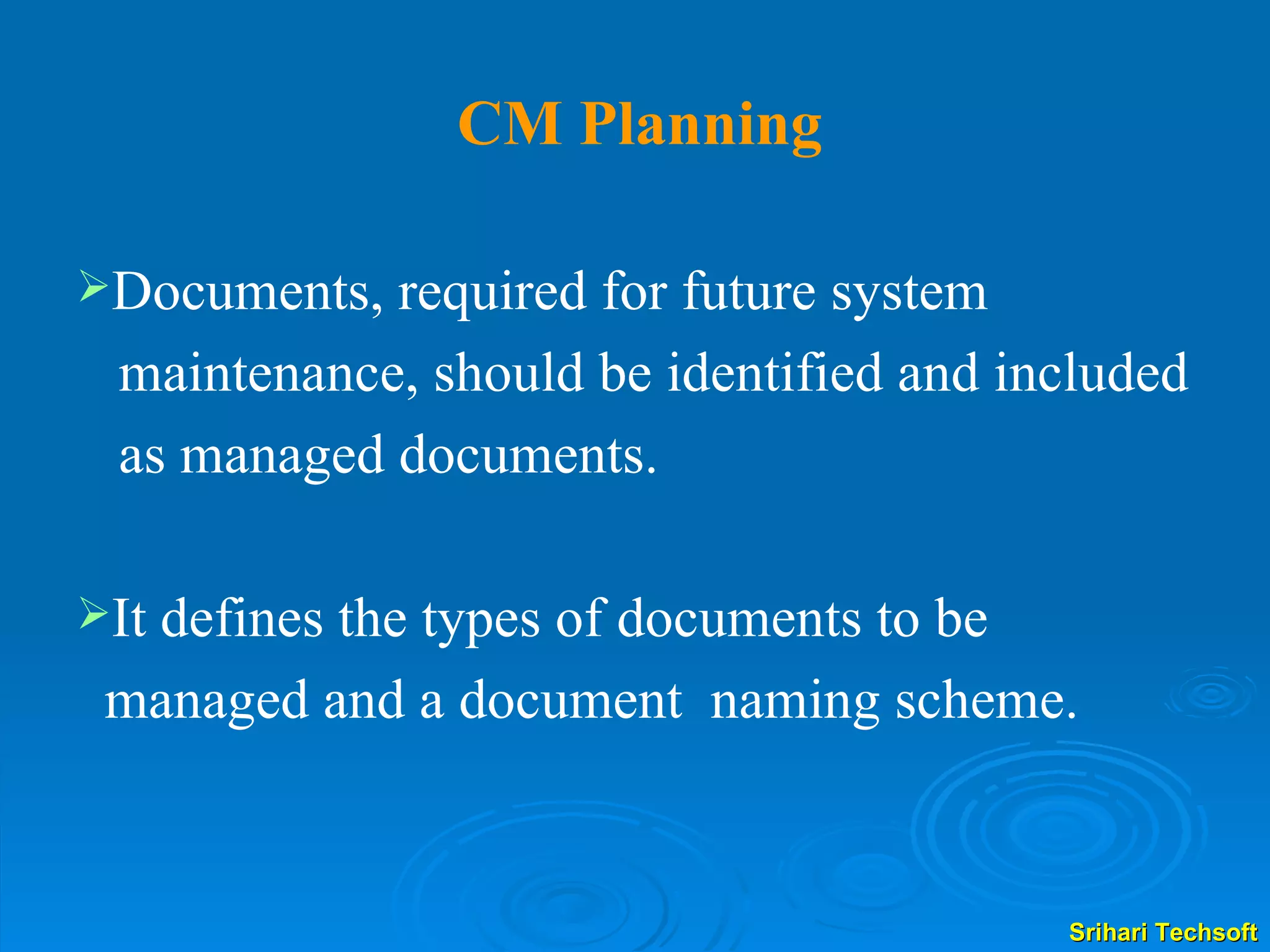 CM Planning

➢Documents, required for future system maintenance, should be identified and included as managed documents.

➢It defines the types of documents to be managed and a document  naming scheme.

Srihari Techsoft